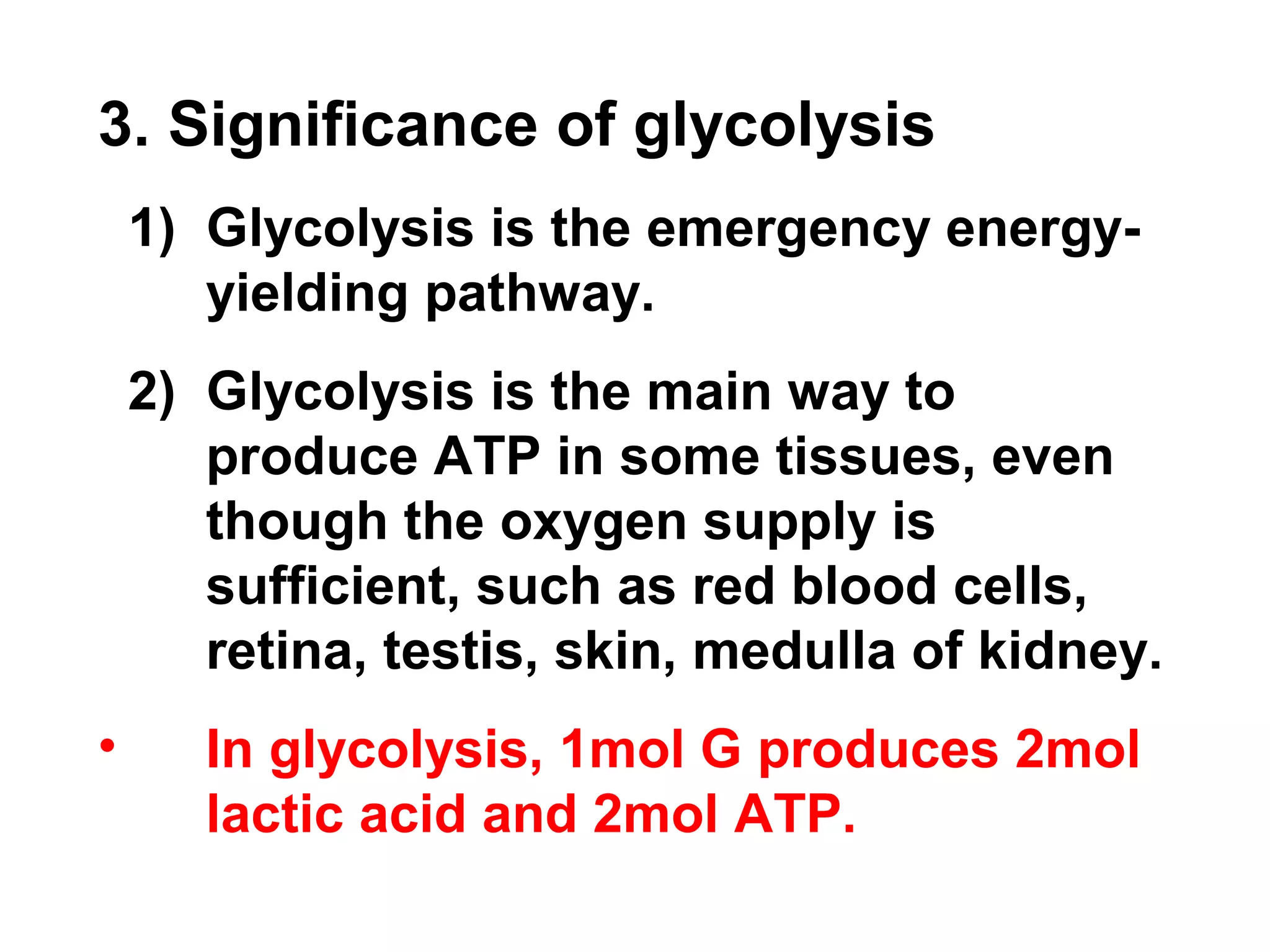 3. Significance of glycolysis

1) Glycolysis is the emergency energy-yielding pathway.

2) Glycolysis is the main way to produce ATP in some tissues, even though the oxygen supply is sufficient, such as red blood cells, retina, testis, skin, medulla of kidney.

• In glycolysis, 1mol G produces 2mol lactic acid and 2mol ATP.